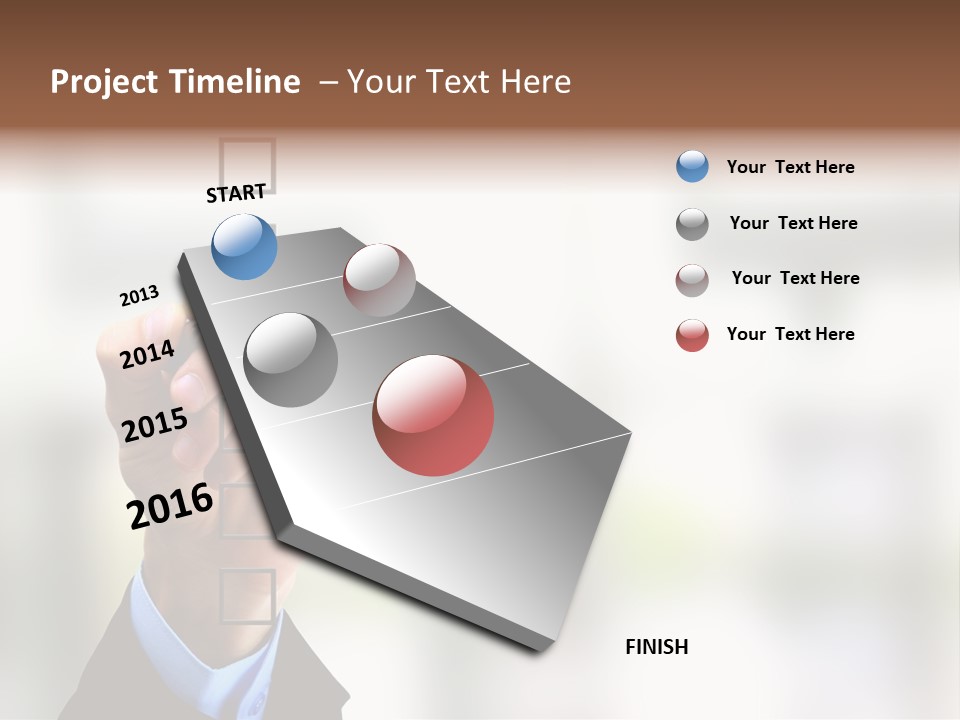 Project Timeline – Your Text Here

START

2013

2014

2015

2016

FINISH

Your Text Here

Your Text Here

Your Text Here

Your Text Here